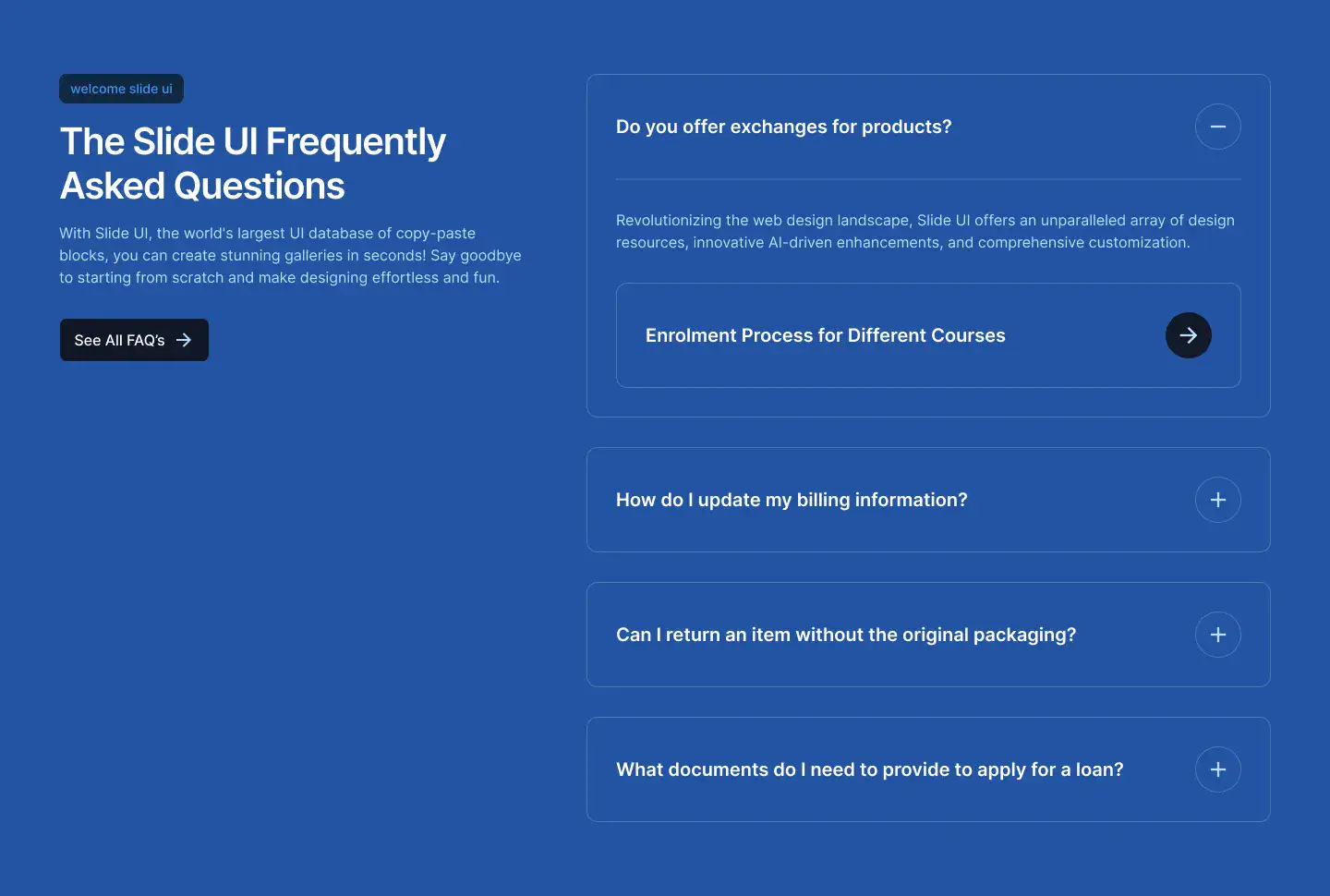 welcome slide ui

The Slide UI Frequently Asked Questions

With Slide UI, the world's largest UI database of copy-paste blocks, you can create stunning galleries in seconds! Say goodbye to starting from scratch and make designing effortless and fun.

See All FAQ's

Do you offer exchanges for products?

Revolutionizing the web design landscape, Slide UI offers an unparalleled array of design resources, innovative AI-driven enhancements, and comprehensive customization.

Enrolment Process for Different Courses

How do I update my billing information?

Can I return an item without the original packaging?

What documents do I need to provide to apply for a loan?